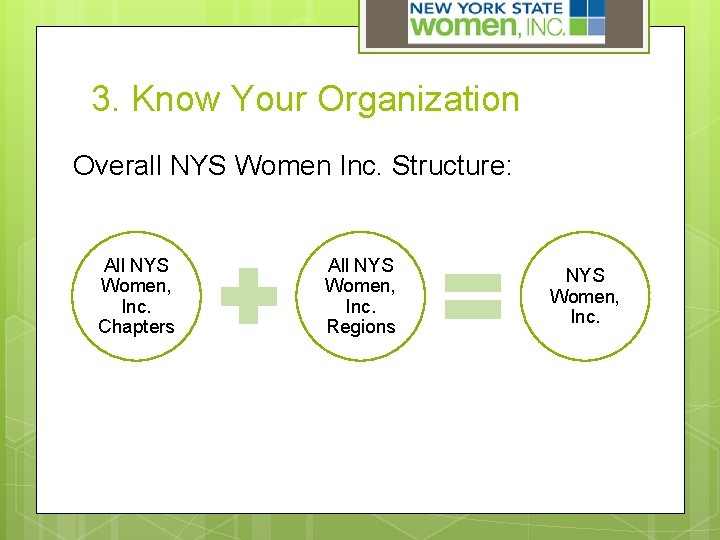 NEW YORK STATE women, INC.

3. Know Your Organization

Overall NYS Women Inc. Structure:

All NYS Women, Inc. Chapters

All NYS Women, Inc. Regions

NYS Women, Inc.